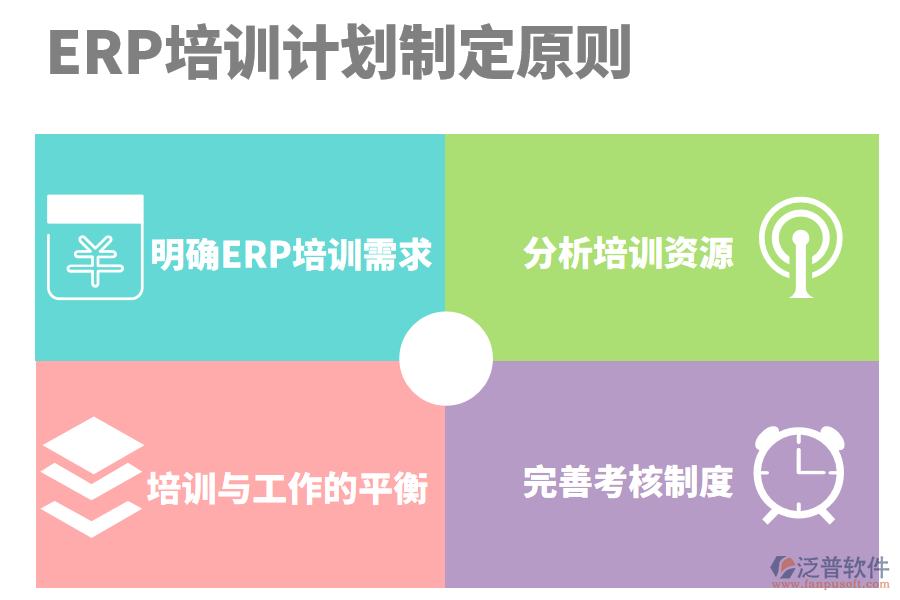 ERP培训计划制定原则

明确ERP培训需求

分析培训资源

培训与工作的平衡

完善考核制度

泛普软件
www.fanpusoft.com